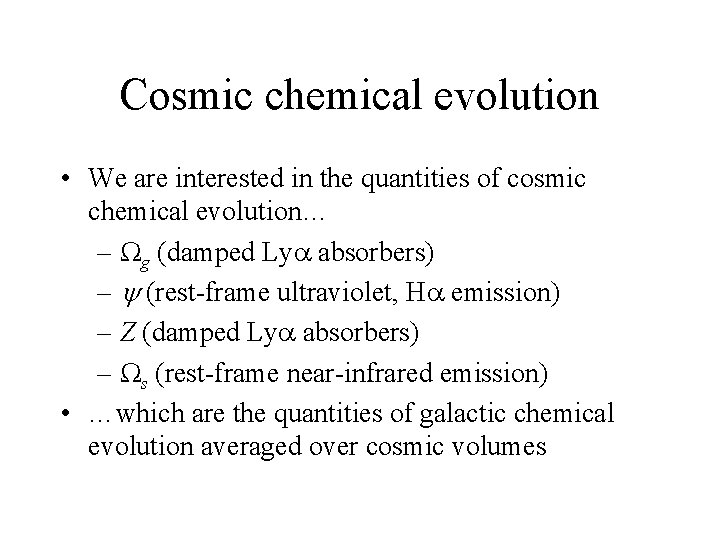 Cosmic chemical evolution

• We are interested in the quantities of cosmic chemical evolution...
  – $\Omega_g$ (damped Ly$\alpha$ absorbers)
  – $\psi$ (rest-frame ultraviolet, H$\alpha$ emission)
  – $Z$ (damped Ly$\alpha$ absorbers)
  – $\Omega_s$ (rest-frame near-infrared emission)
• ...which are the quantities of galactic chemical evolution averaged over cosmic volumes